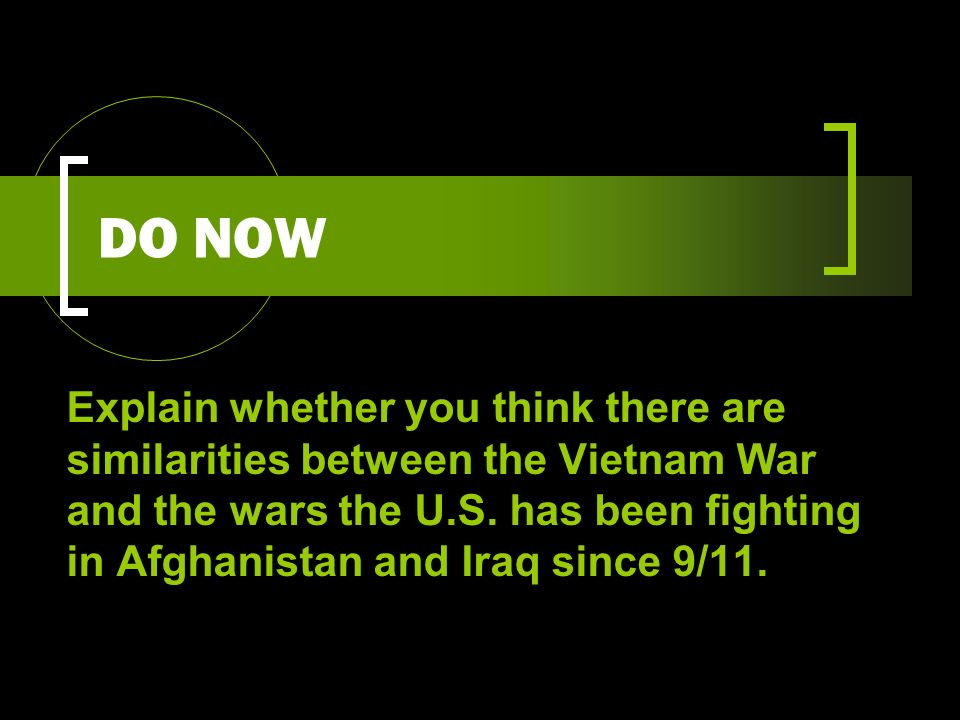 DO NOW

Explain whether you think there are similarities between the Vietnam War and the wars the U.S. has been fighting in Afghanistan and Iraq since 9/11.